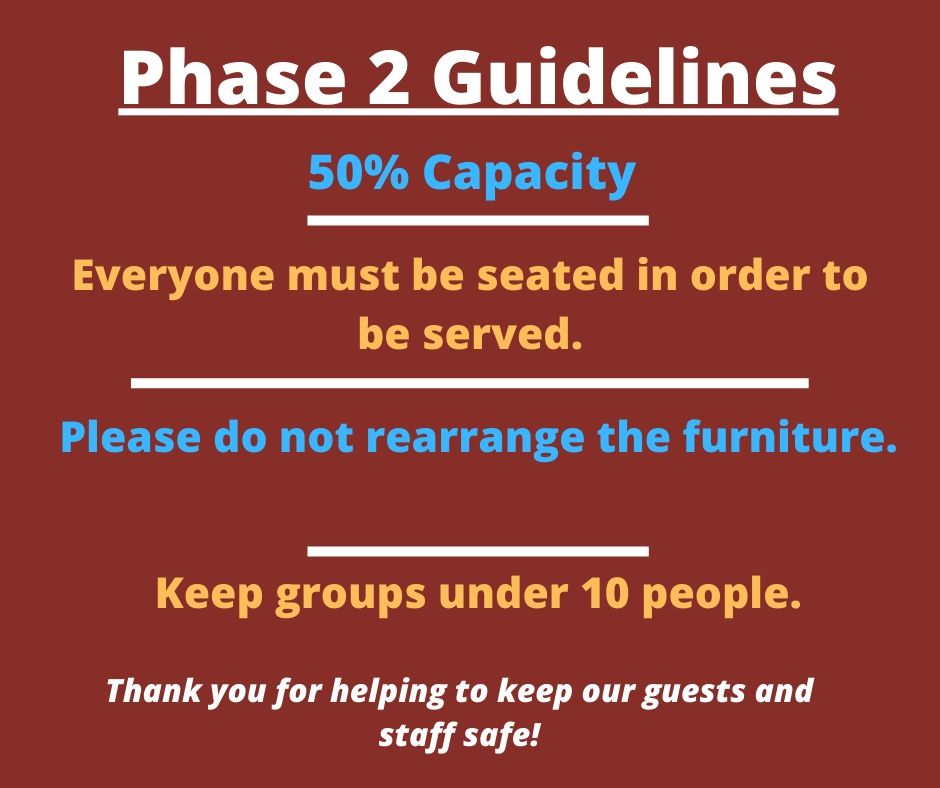 Phase 2 Guidelines

50% Capacity

Everyone must be seated in order to be served.

Please do not rearrange the furniture.

Keep groups under 10 people.

Thank you for helping to keep our guests and staff safe!